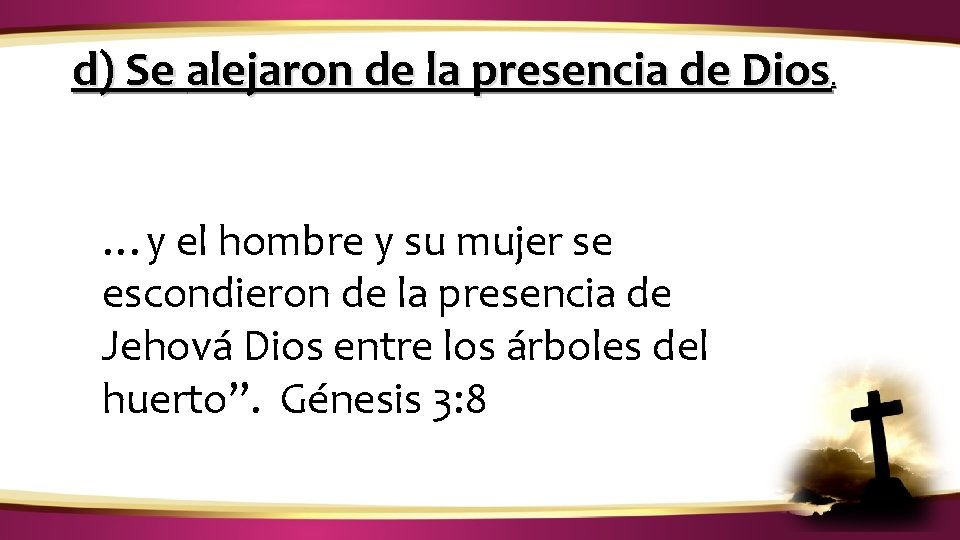 d) Se alejaron de la presencia de Dios.

…y el hombre y su mujer se escondieron de la presencia de Jehová Dios entre los árboles del huerto". Génesis 3:8